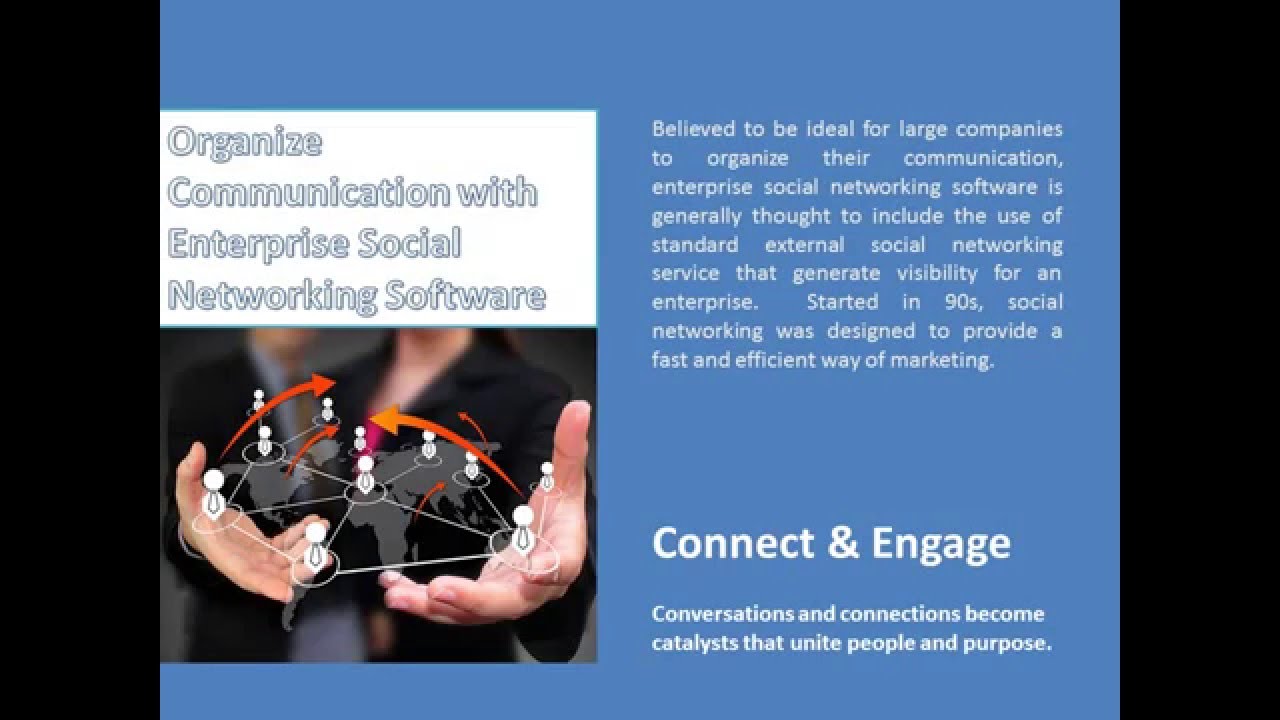 Organize Communication with Enterprise Social Networking Software

Believed to be ideal for large companies to organize their communication, enterprise social networking software is generally thought to include the use of standard external social networking service that generate visibility for an enterprise. Started in 90s, social networking was designed to provide a fast and efficient way of marketing.

Connect & Engage

Conversations and connections become catalysts that unite people and purpose.